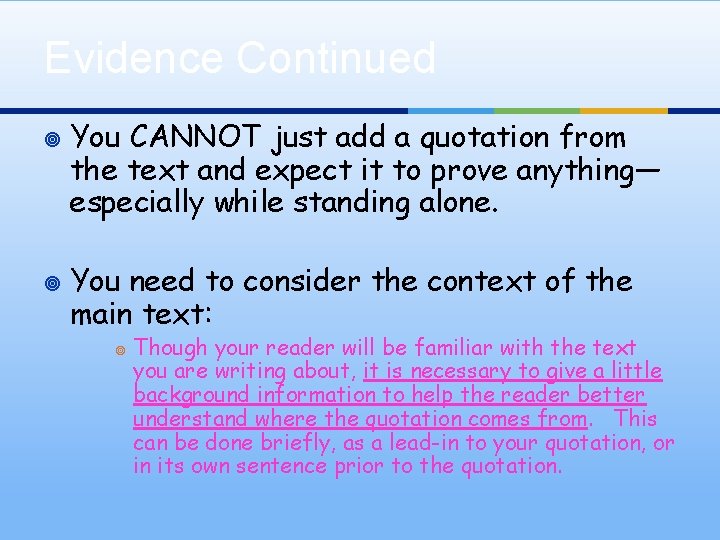 Evidence Continued

You CANNOT just add a quotation from the text and expect it to prove anything—especially while standing alone.

You need to consider the context of the main text:

Though your reader will be familiar with the text you are writing about, it is necessary to give a little background information to help the reader better understand where the quotation comes from. This can be done briefly, as a lead-in to your quotation, or in its own sentence prior to the quotation.